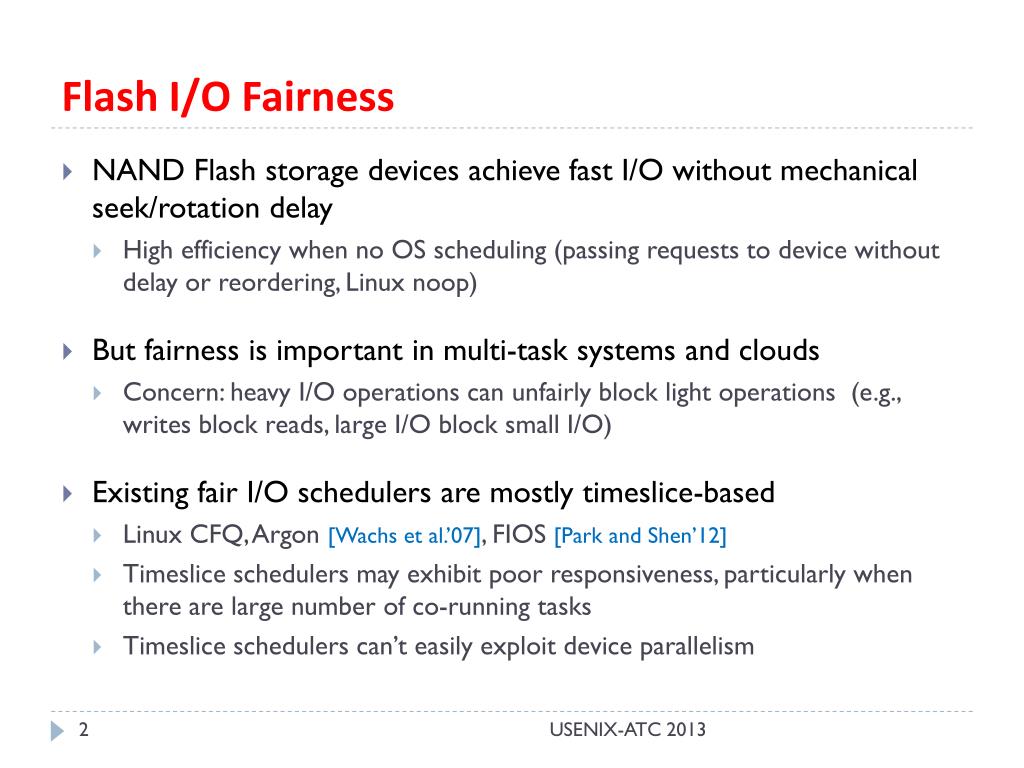 Flash I/O Fairness

NAND Flash storage devices achieve fast I/O without mechanical seek/rotation delay

High efficiency when no OS scheduling (passing requests to device without delay or reordering, Linux noop)

But fairness is important in multi-task systems and clouds

Concern: heavy I/O operations can unfairly block light operations (e.g., writes block reads, large I/O block small I/O)

Existing fair I/O schedulers are mostly timeslice-based

Linux CFQ, Argon [Wachs et al.'07], FIOS [Park and Shen'12]

Timeslice schedulers may exhibit poor responsiveness, particularly when there are large number of co-running tasks

Timeslice schedulers can't easily exploit device parallelism

2

USENIX-ATC 2013